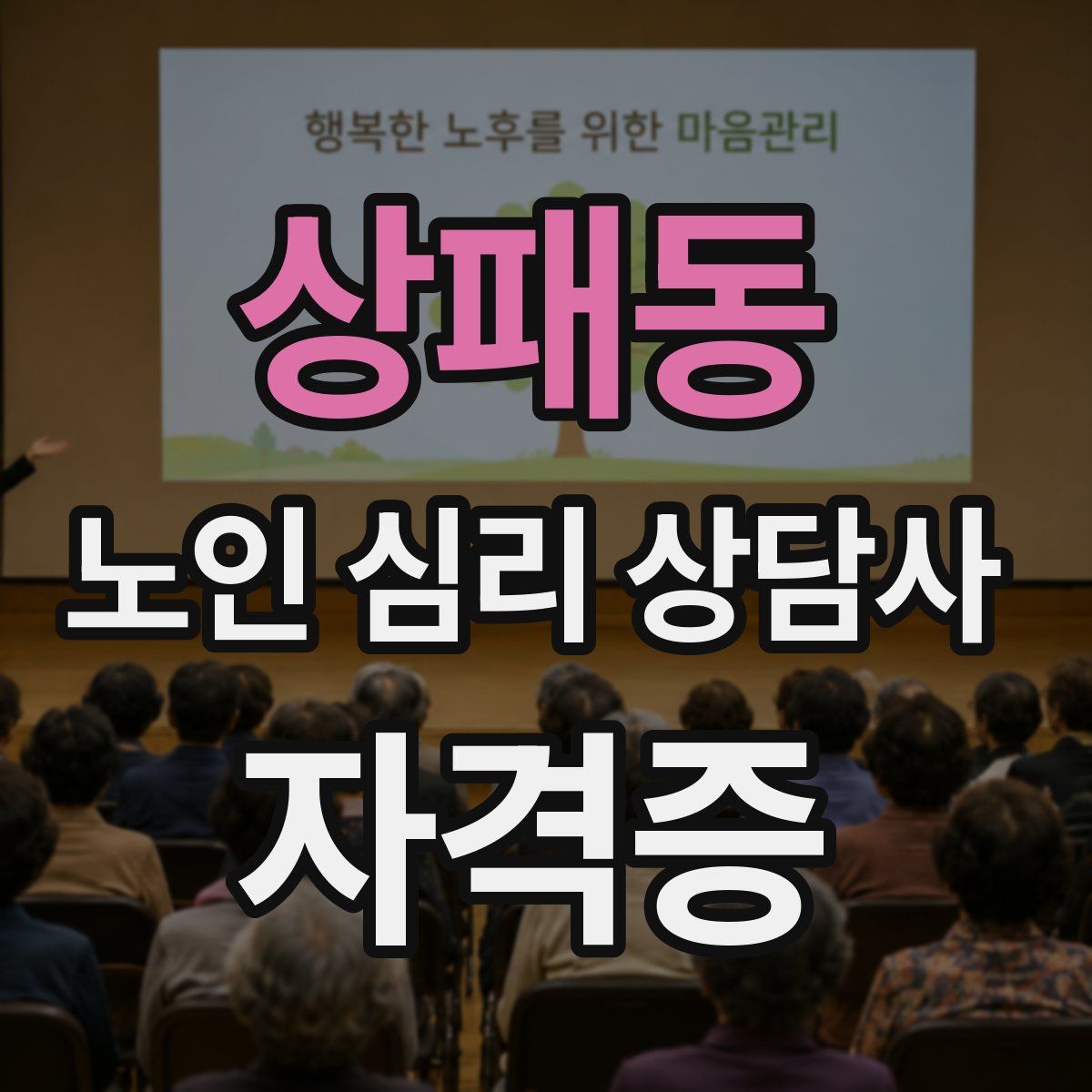 행복한 노후를 위한 마음관리

상패동

노인 심리 상담사

자격증